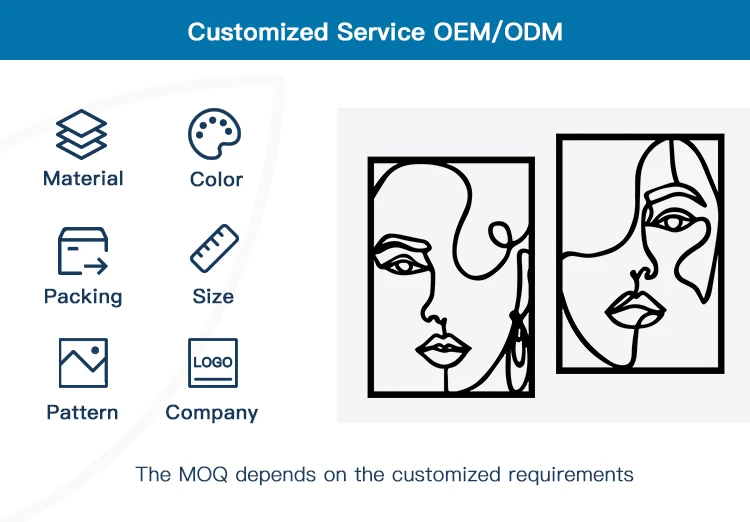 Customized Service OEM/ODM

Material
Color
Packing
Size
Pattern
LOGO
Company

The MOQ depends on the customized requirements